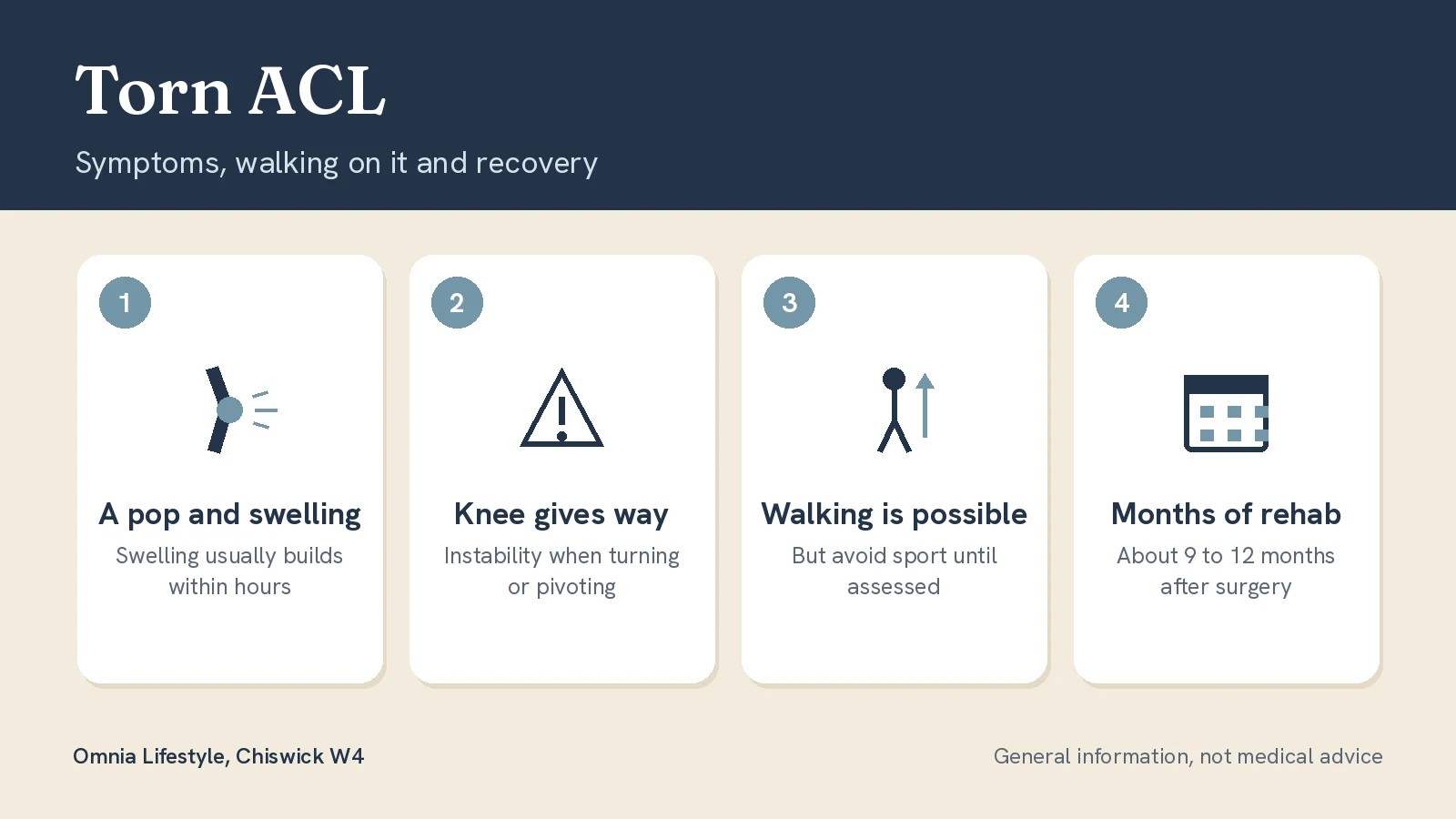 Torn ACL

Symptoms, walking on it and recovery

1

A pop and swelling

Swelling usually builds within hours

2

Knee gives way

Instability when turning or pivoting

3

Walking is possible

But avoid sport until assessed

4

Months of rehab

About 9 to 12 months after surgery

Omnia Lifestyle, Chiswick W4

General information, not medical advice